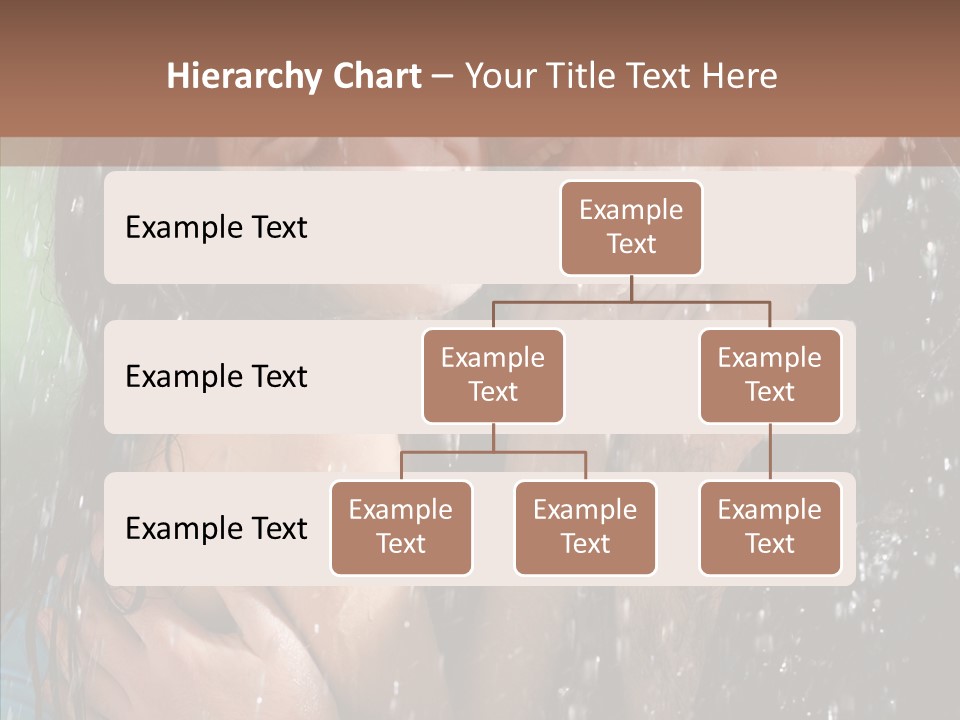 Hierarchy Chart – Your Title Text Here

Example Text

Example Text

Example Text

Example Text

Example Text

Example Text

Example Text

Example Text

Example Text